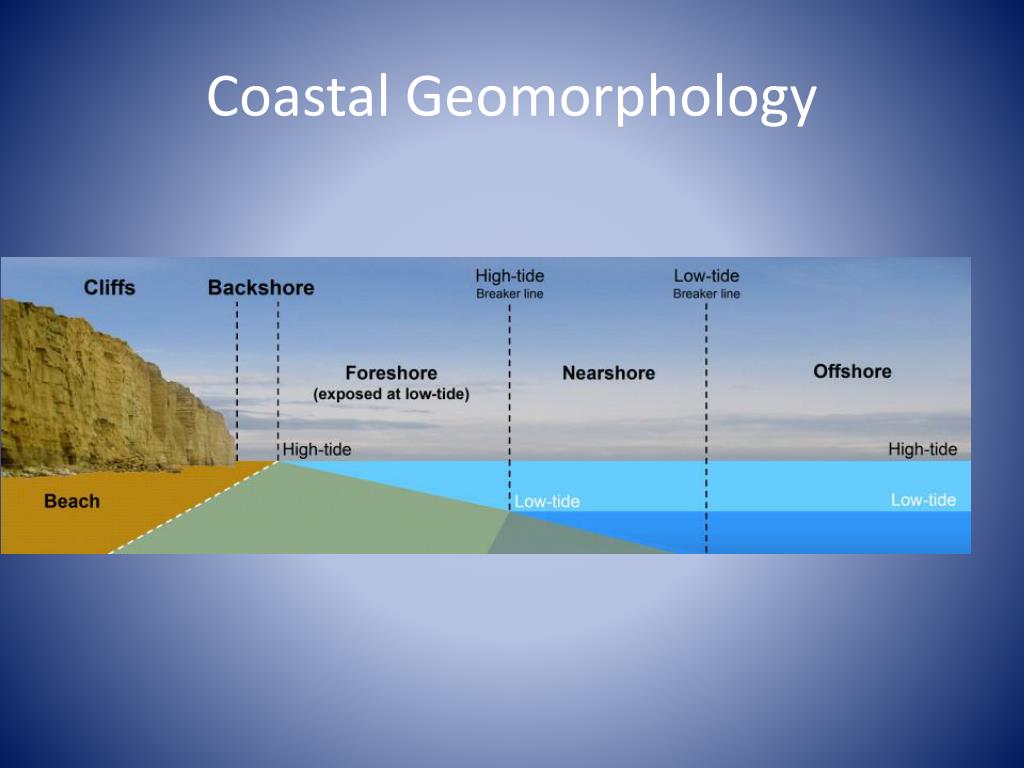 Coastal Geomorphology

Cliffs

Backshore

High-tide
Breaker line

Low-tide
Breaker line

Foreshore
(exposed at low-tide)

Nearshore

Offshore

High-tide

High-tide

Beach

Low-tide

Low-tide